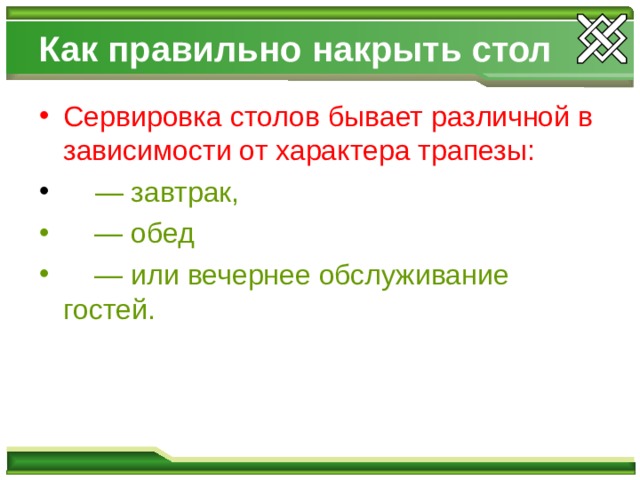 Как правильно накрыть стол

• Сервировка столов бывает различной в зависимости от характера трапезы:
• — завтрак,
• — обед
• — или вечернее обслуживание гостей.